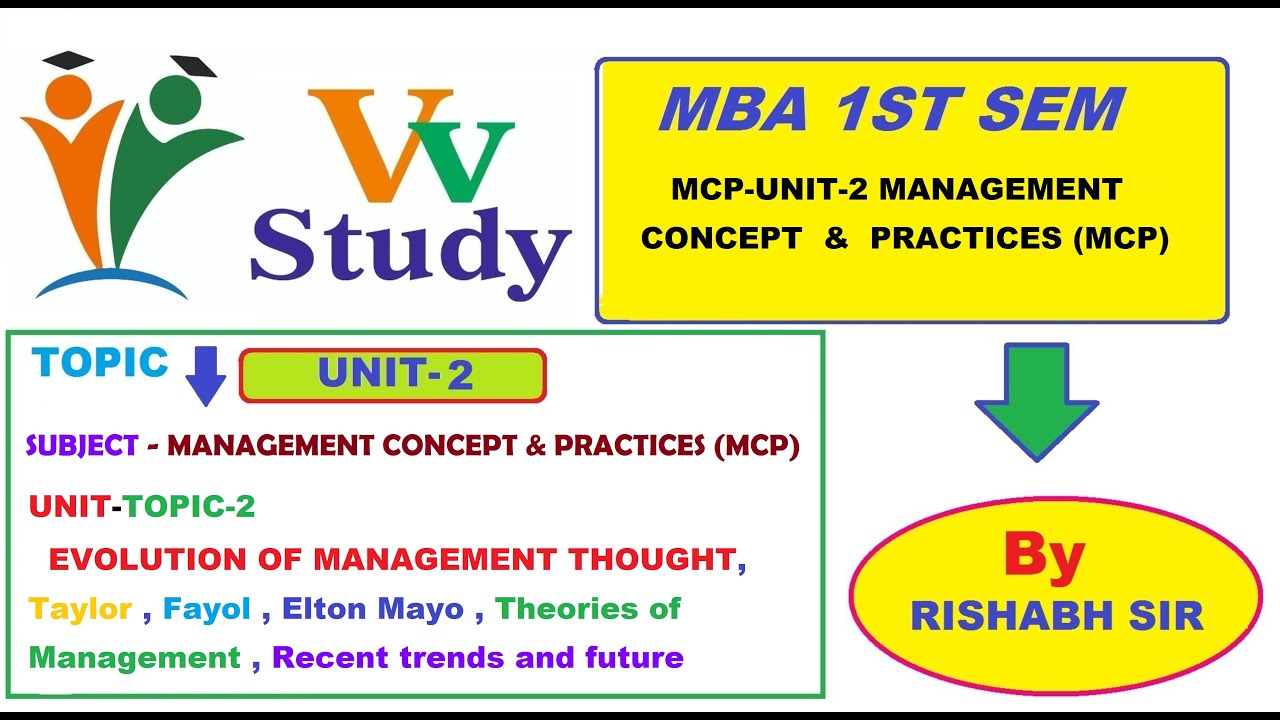 VV Study

MBA 1ST SEM

MCP-UNIT-2 MANAGEMENT CONCEPT & PRACTICES (MCP)

TOPIC

UNIT-2

SUBJECT - MANAGEMENT CONCEPT & PRACTICES (MCP)

UNIT-TOPIC-2

EVOLUTION OF MANAGEMENT THOUGHT, Taylor , Fayol , Elton Mayo , Theories of Management , Recent trends and future

By
RISHABH SIR